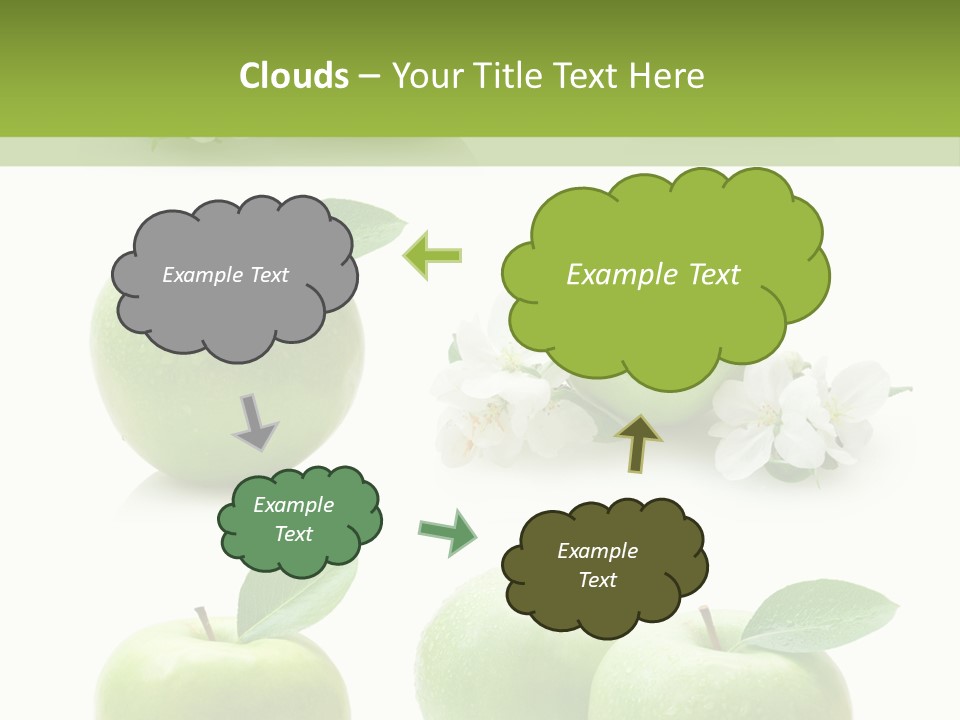 Clouds – Your Title Text Here

Example Text

Example Text

Example Text

Example Text